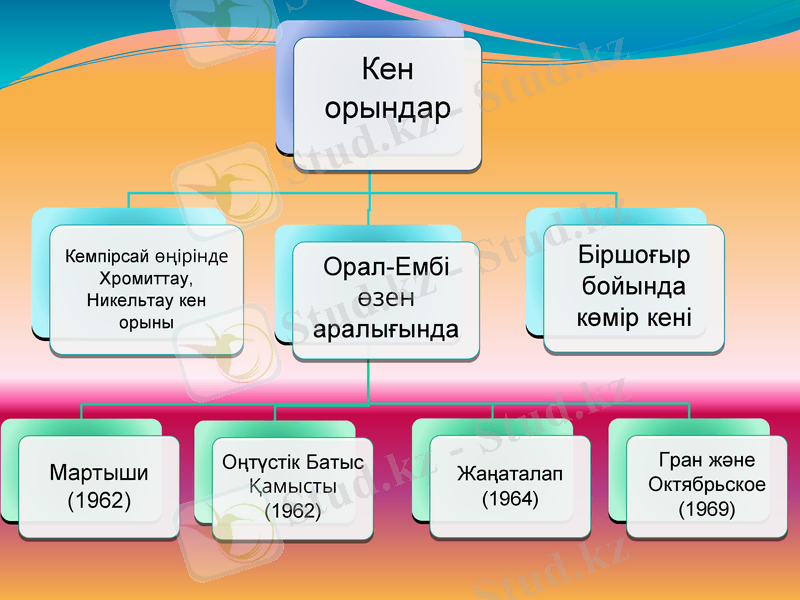 Кен орындар

Кемпірсай өңірінде Хромиттау, Никельтау кен орыны

Орал-Ембі өзен аралығында

Біршоғыр бойында көмір кені

Мартыши (1962)

Оңтүстік Батыс Қамысты (1962)

Жаңаталап (1964)

Гран және Октябрьское (1969)

Stud.kz - Stud.kz